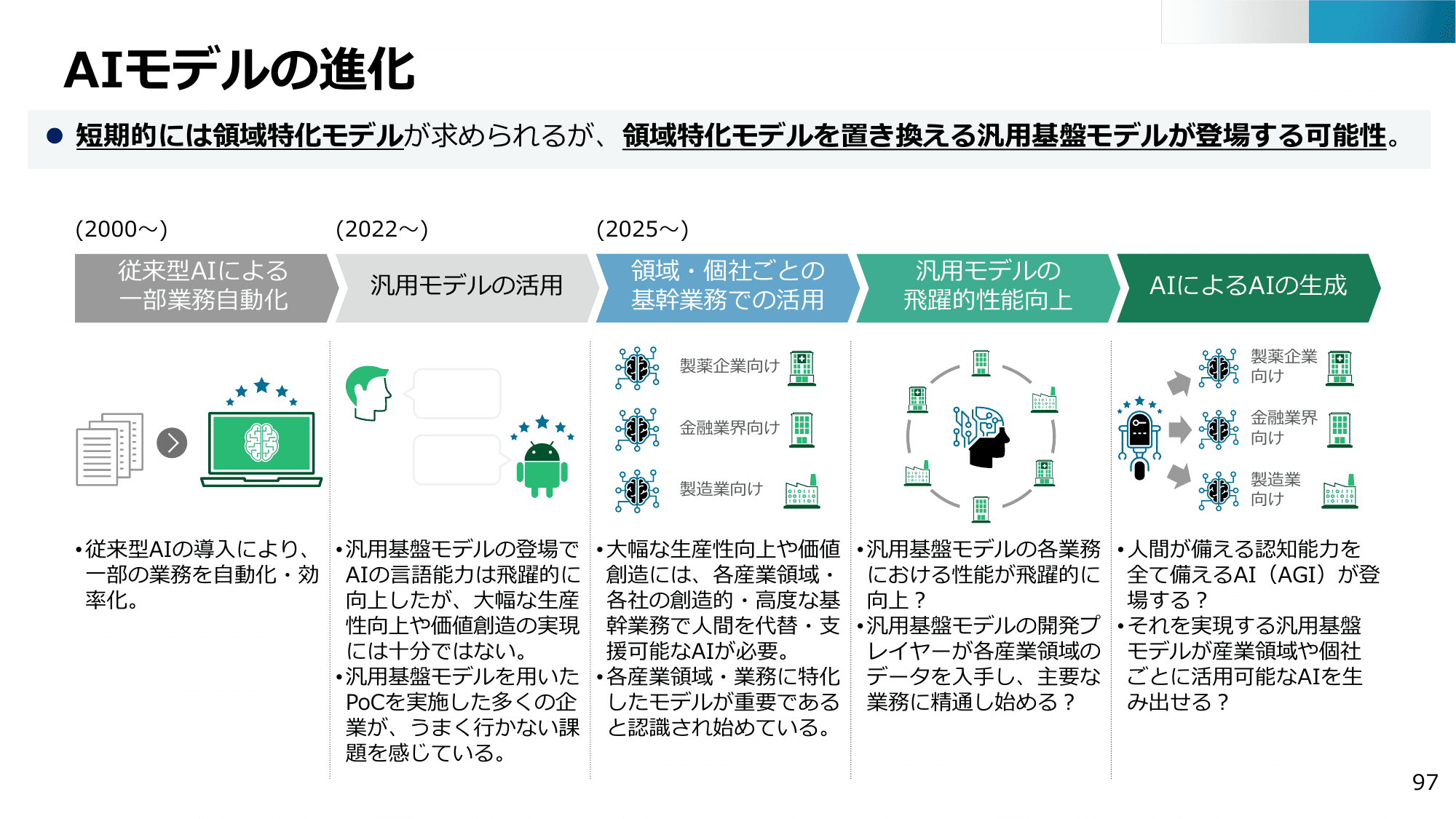 AIモデルの進化

● 短期的には領域特化モデルが求められるが、領域特化モデルを置き換える汎用基盤モデルが登場する可能性。

(2000～)　(2022～)　(2025～)

従来型AIによる一部業務自動化

汎用モデルの活用

領域・個社ごとの基幹業務での活用

汎用モデルの飛躍的性能向上

AIによるAIの生成

製薬企業向け

金融業界向け

製造業向け

製薬企業向け

金融業界向け

製造業向け

•従来型AIの導入により、一部の業務を自動化・効率化。

•汎用基盤モデルの登場でAIの言語能力は飛躍的に向上したが、大幅な生産性向上や価値創造の実現には十分ではない。
•汎用基盤モデルを用いたPoCを実施した多くの企業が、うまく行かない課題を感じている。

•大幅な生産性向上や価値創造には、各産業領域・各社の創造的・高度な基幹業務で人間を代替・支援可能なAIが必要。
•各産業領域・業務に特化したモデルが重要であると認識され始めている。

•汎用基盤モデルの各業務における性能が飛躍的に向上？
•汎用基盤モデルの開発プレイヤーが各産業領域のデータを入手し、主要な業務に精通し始める？

•人間が備える認知能力を全て備えるAI（AGI）が登場する？
•それを実現する汎用基盤モデルが産業領域や個社ごとに活用可能なAIを生み出せる？

97